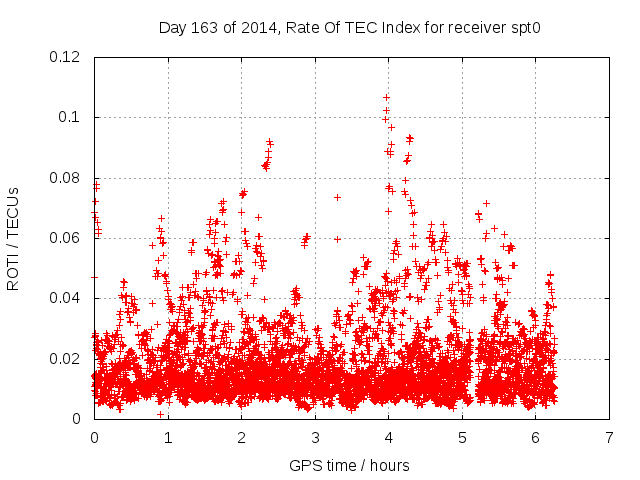 Day 163 of 2014, Rate Of TEC Index for receiver spt0

ROTI / TECUs

0.12
0.1
0.08
0.06
0.04
0.02
0

0 1 2 3 4 5 6 7

GPS time / hours